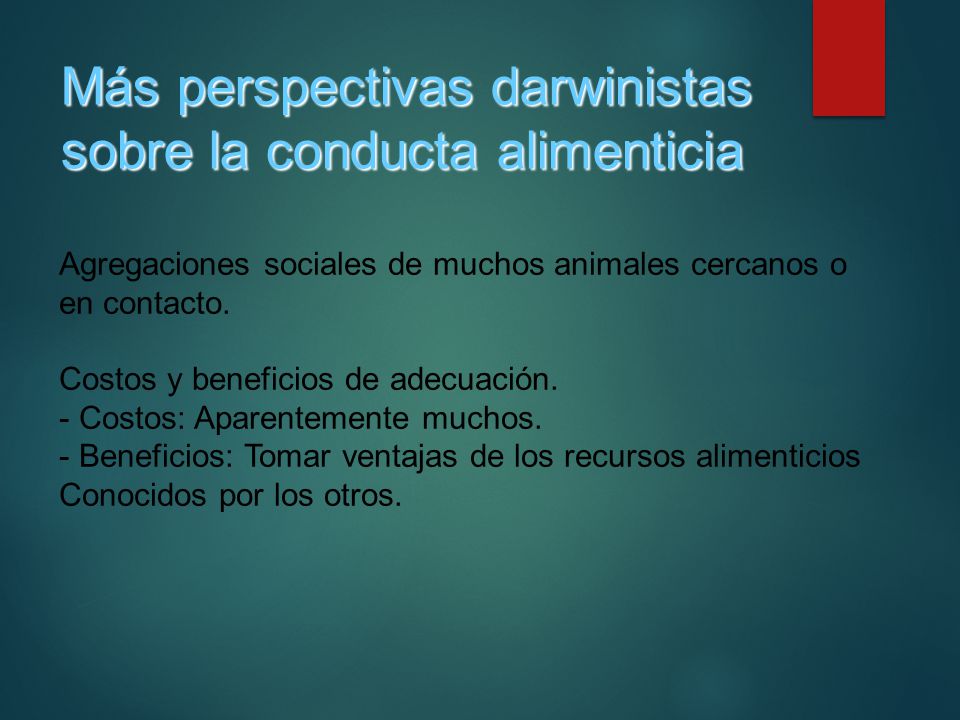 Más perspectivas darwinistas sobre la conducta alimenticia

Agregaciones sociales de muchos animales cercanos o en contacto.

Costos y beneficios de adecuación.
- Costos: Aparentemente muchos.
- Beneficios: Tomar ventajas de los recursos alimenticios Conocidos por los otros.